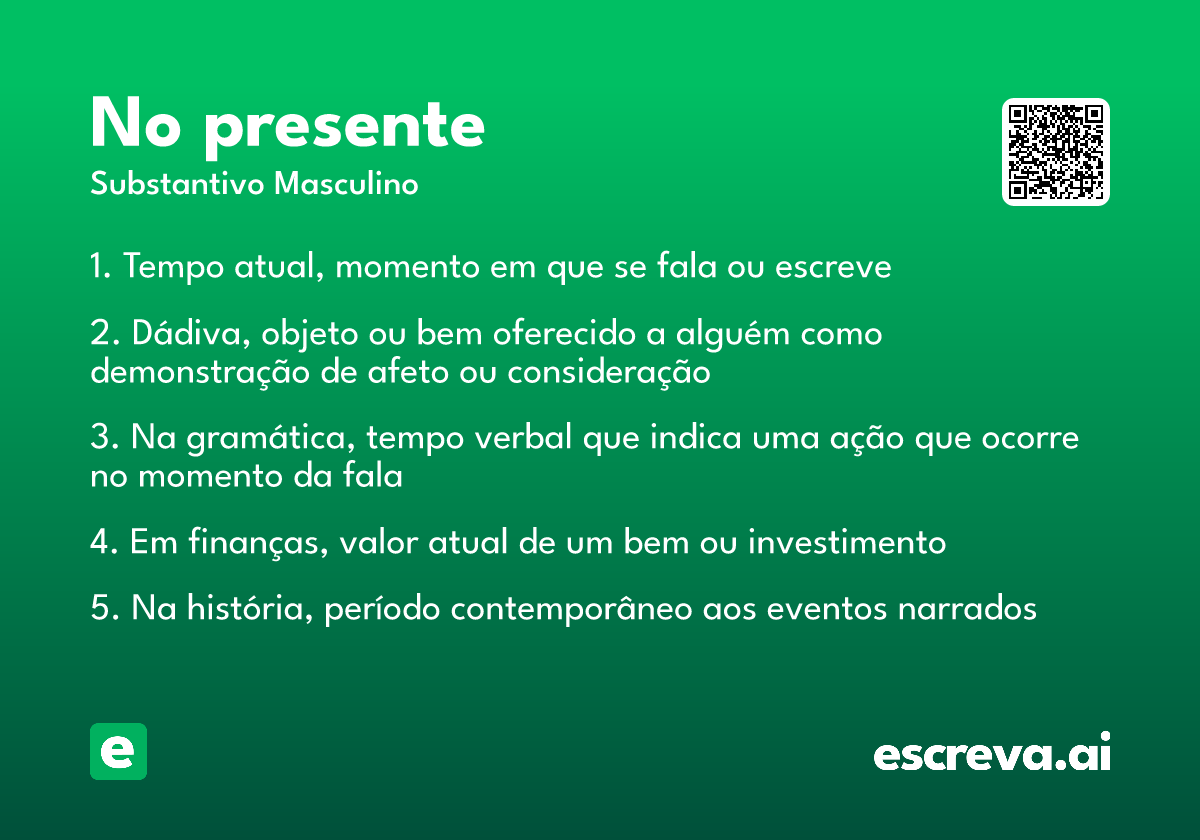 No presente
Substantivo Masculino

1. Tempo atual, momento em que se fala ou escreve

2. Dádiva, objeto ou bem oferecido a alguém como demonstração de afeto ou consideração

3. Na gramática, tempo verbal que indica uma ação que ocorre no momento da fala

4. Em finanças, valor atual de um bem ou investimento

5. Na história, período contemporâneo aos eventos narrados

e

escreva.ai